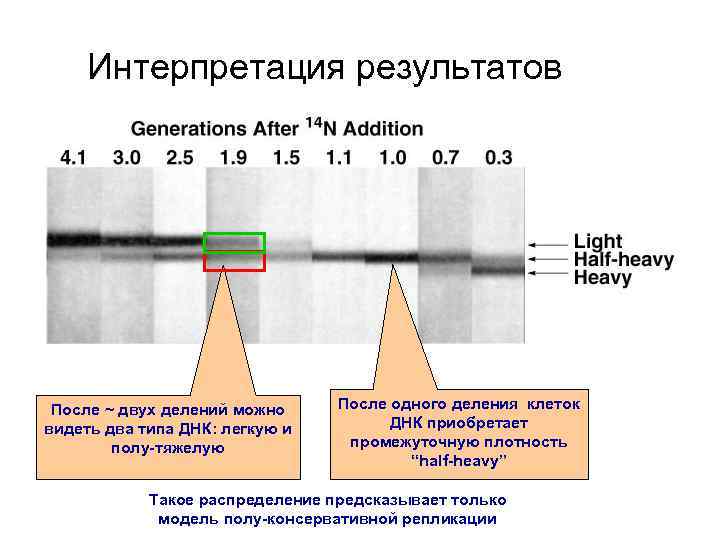 Интерпретация результатов

Generations After $^{14}$N Addition

4.1 3.0 2.5 1.9 1.5 1.1 1.0 0.7 0.3

Light
Half-heavy
Heavy

После ~ двух делений можно видеть два типа ДНК: легкую и полу-тяжелую

После одного деления клеток ДНК приобретает промежуточную плотность "half-heavy"

Такое распределение предсказывает только модель полу-консервативной репликации